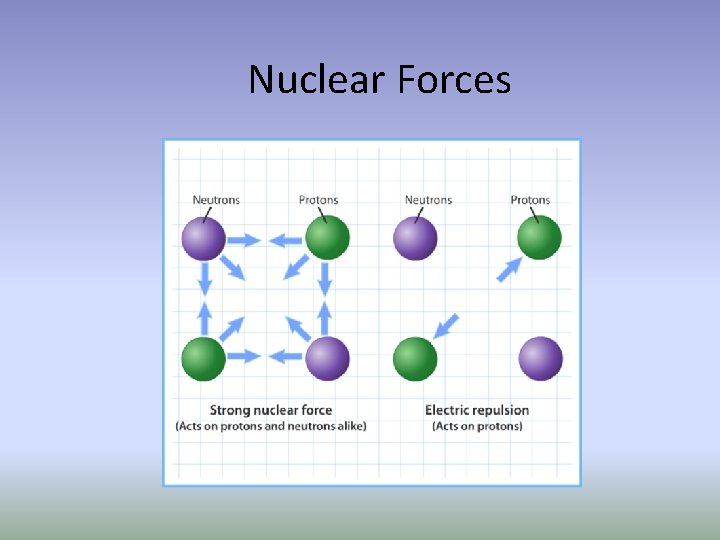 Nuclear Forces

Neutrons

Protons

Neutrons

Protons

Strong nuclear force
(Acts on protons and neutrons alike)

Electric repulsion
(Acts on protons)